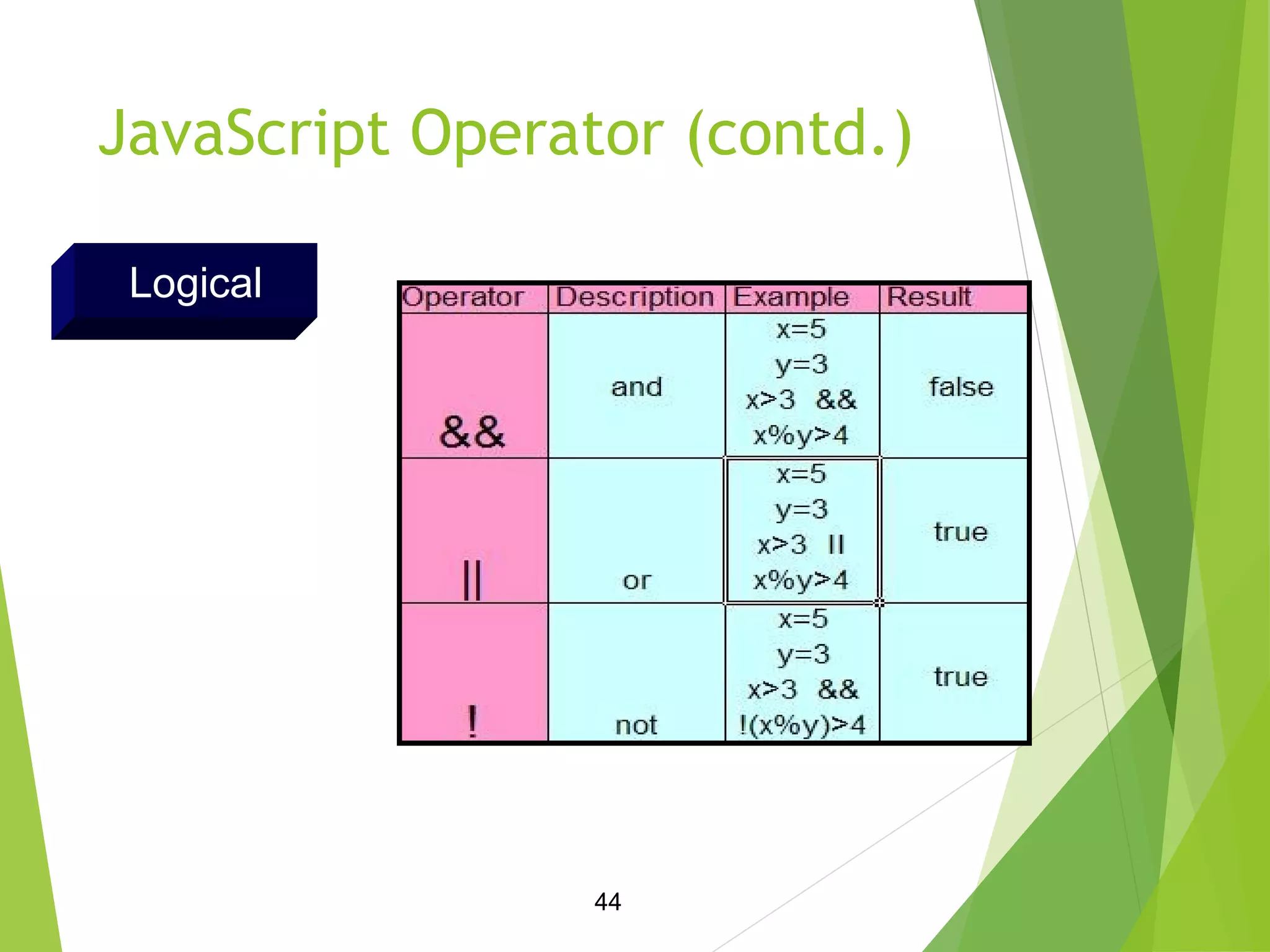 JavaScript Operator (contd.)

Logical

| Operator | Description | Example | Result |
|---|---|---|---|
| && | and | x=5 y=3 x>3 && x%y>4 | false |
| \|\| | or | x=5 y=3 x>3 \|\| x%y>4 | true |
| ! | not | x=5 y=3 x>3 && !(x%y)>4 | true |

44